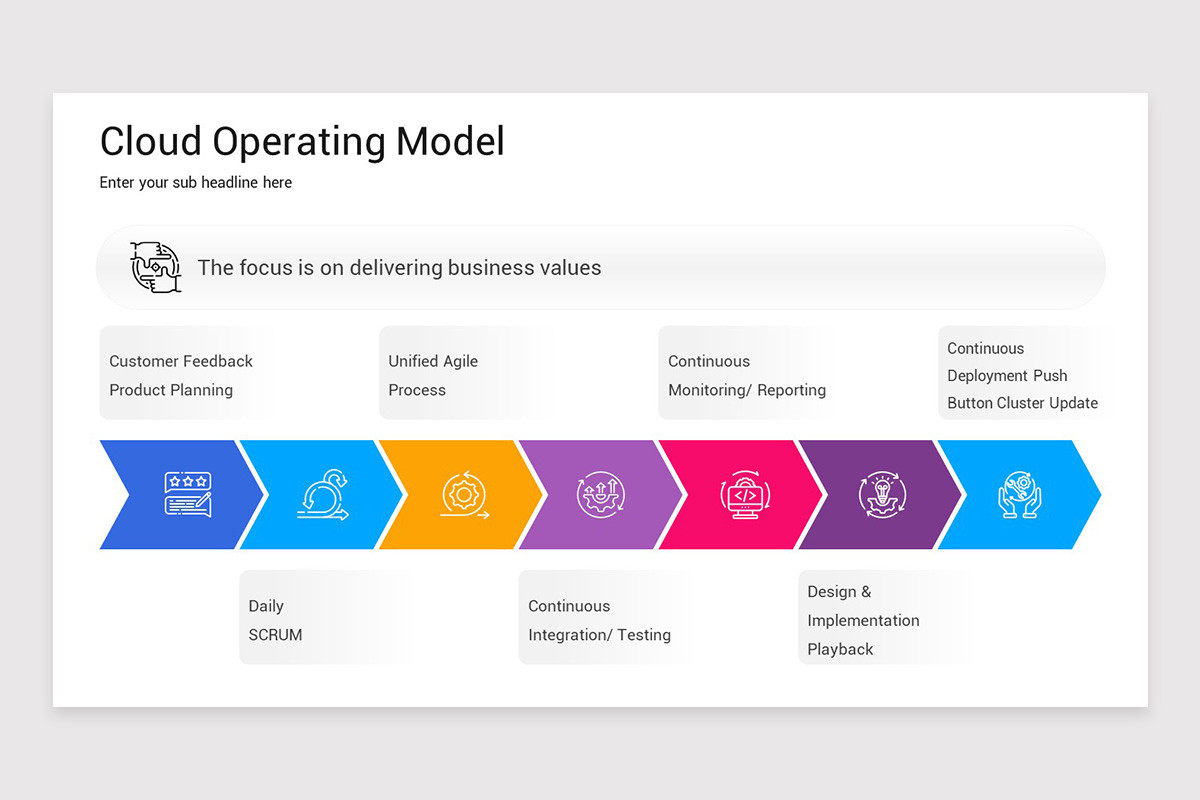 Cloud Operating Model

Enter your sub headline here

The focus is on delivering business values

Customer Feedback Product Planning

Unified Agile Process

Continuous Monitoring/ Reporting

Continuous Deployment Push Button Cluster Update

Daily SCRUM

Continuous Integration/ Testing

Design & Implementation Playback